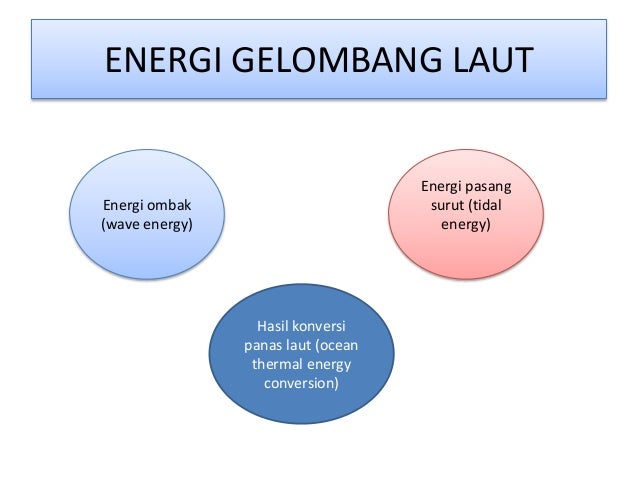 ENERGI GELOMBANG LAUT

Energi ombak (wave energy)

Energi pasang surut (tidal energy)

Hasil konversi panas laut (ocean thermal energy conversion)